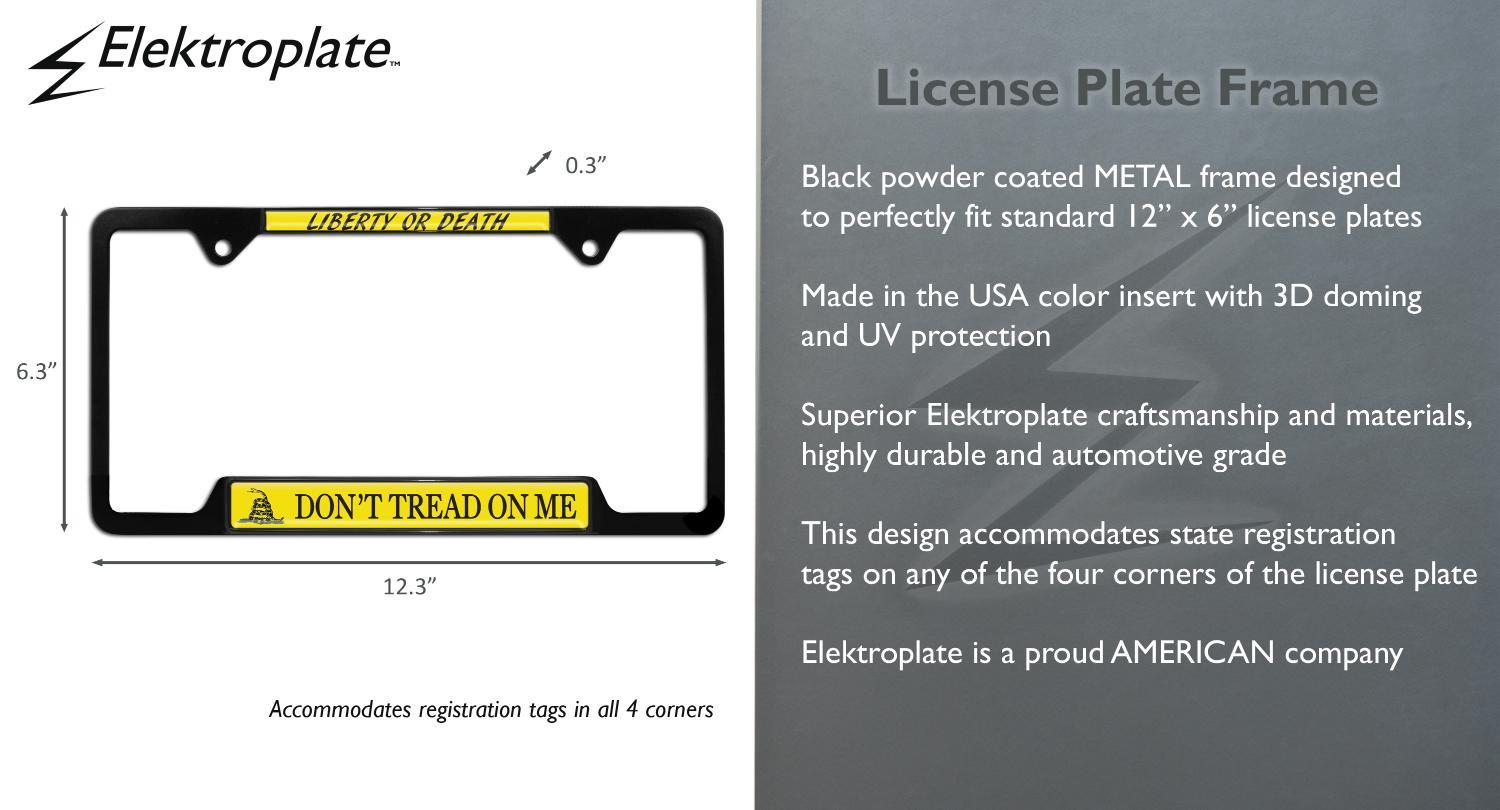 Elektroplate™

0.3”

LIBERTY OR DEATH

6.3”

DON'T TREAD ON ME

12.3”

Accommodates registration tags in all 4 corners

License Plate Frame

Black powder coated METAL frame designed to perfectly fit standard 12” x 6” license plates

Made in the USA color insert with 3D doming and UV protection

Superior Elektroplate craftsmanship and materials, highly durable and automotive grade

This design accommodates state registration tags on any of the four corners of the license plate

Elektroplate is a proud AMERICAN company